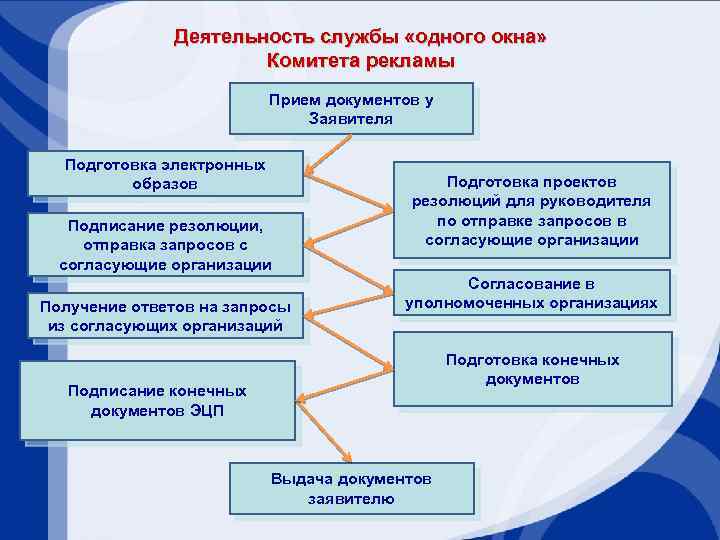 Деятельность службы «одного окна»
Комитета рекламы

Прием документов у Заявителя

Подготовка электронных образов

Подготовка проектов резолюций для руководителя по отправке запросов в согласующие организации

Подписание резолюции, отправка запросов с согласующие организации

Согласование в уполномоченных организациях

Получение ответов на запросы из согласующих организаций

Подготовка конечных документов

Подписание конечных документов ЭЦП

Выдача документов заявителю